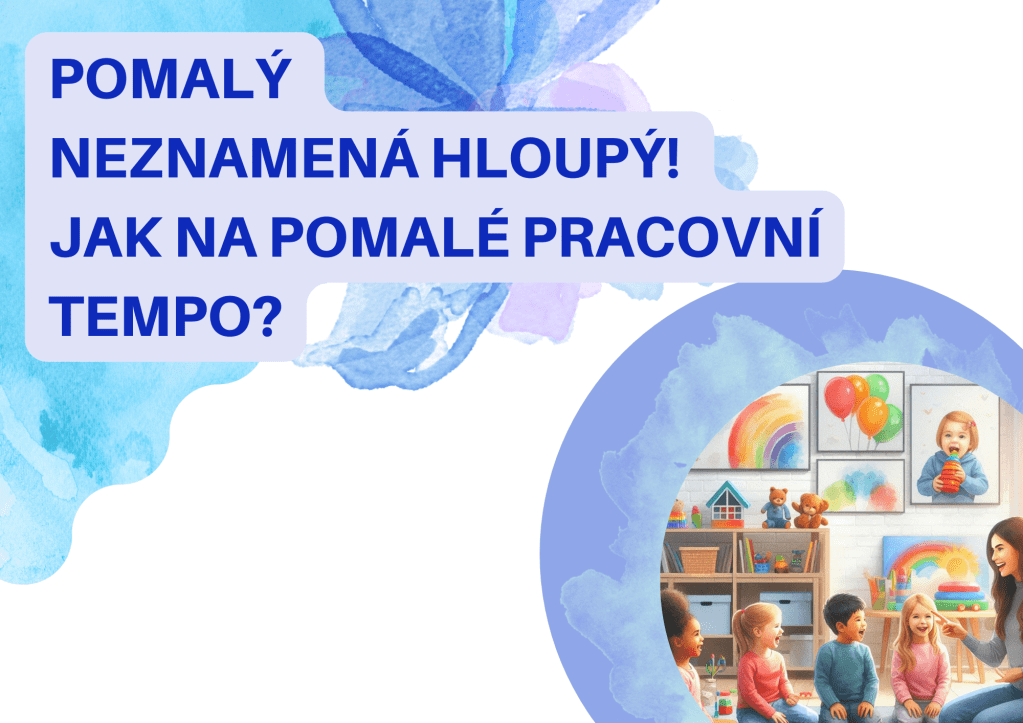 POMALÝ NEZNAMENÁ HLOUPÝ! JAK NA POMALÉ PRACOVNÍ TEMPO?